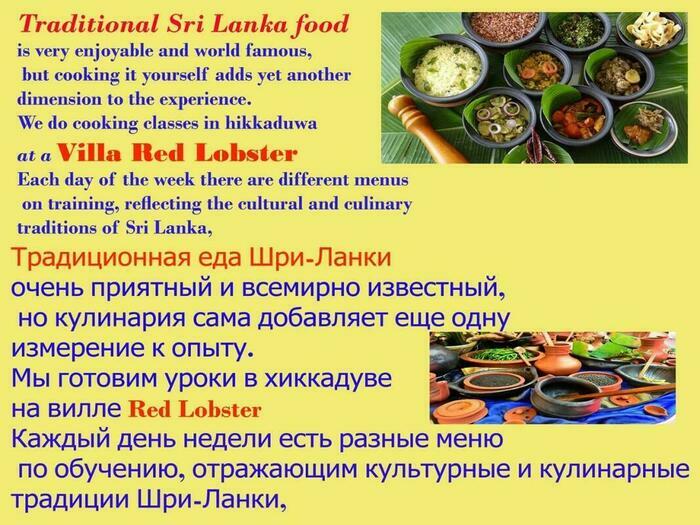 Traditional Sri Lanka food
is very enjoyable and world famous,
but cooking it yourself adds yet another dimension to the experience.
We do cooking classes in hikkaduwa
at a Villa Red Lobster
Each day of the week there are different menus on training, reflecting the cultural and culinary traditions of Sri Lanka,

Традиционная еда Шри-Ланки
очень приятный и всемирно известный,
но кулинария сама добавляет еще одну измерение к опыту.
Мы готовим уроки в хиккадуве
на вилле Red Lobster
Каждый день недели есть разные меню
по обучению, отражающим культурные и кулинарные традиции Шри-Ланки,